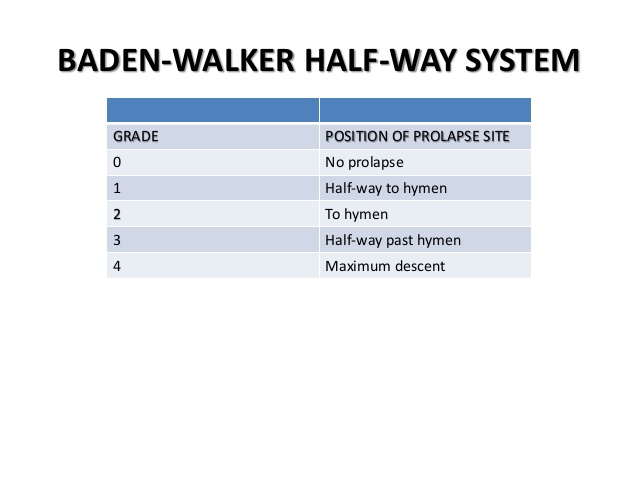 BADEN-WALKER HALF-WAY SYSTEM

| | |
|---|---|
| GRADE | POSITION OF PROLAPSE SITE |
| 0 | No prolapse |
| 1 | Half-way to hymen |
| 2 | To hymen |
| 3 | Half-way past hymen |
| 4 | Maximum descent |